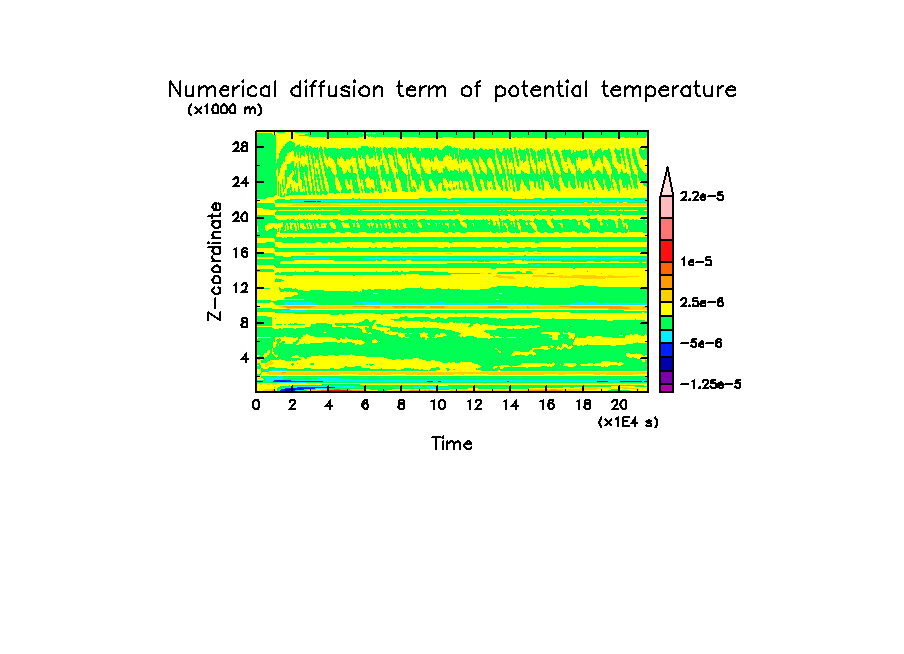 Numerical diffusion term of potential temperature

(x1000 m)

28
24
20
16
12
8
4

Z-coordinate

0 2 4 6 8 10 12 14 16 18 20
(x1E4 s)

Time

2.2e-5
1e-5
2.5e-6
-5e-6
-1.25e-5